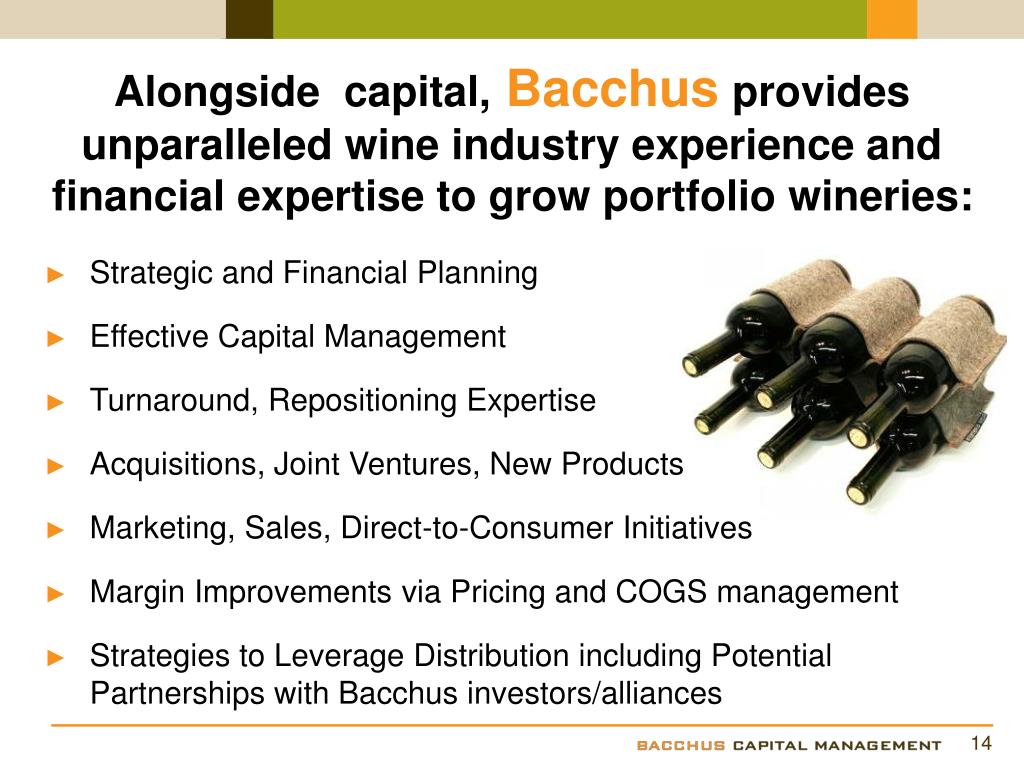 Alongside capital, Bacchus provides unparalleled wine industry experience and financial expertise to grow portfolio wineries:

► Strategic and Financial Planning

► Effective Capital Management

► Turnaround, Repositioning Expertise

► Acquisitions, Joint Ventures, New Products

► Marketing, Sales, Direct-to-Consumer Initiatives

► Margin Improvements via Pricing and COGS management

► Strategies to Leverage Distribution including Potential Partnerships with Bacchus investors/alliances

BACCHUS CAPITAL MANAGEMENT 14